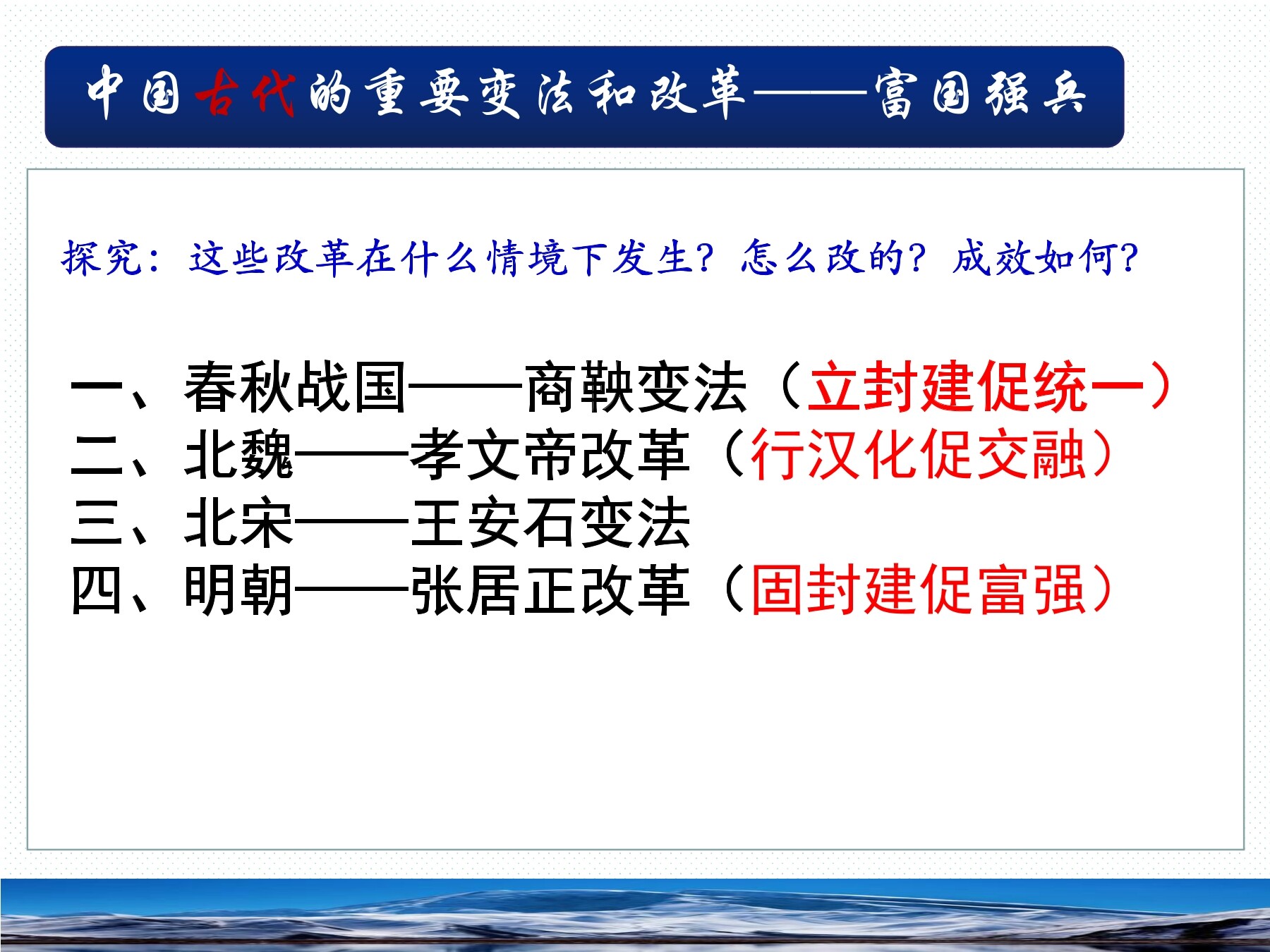 中国古代的重要变法和改革——富国强兵

探究：这些改革在什么情境下发生？怎么改的？成效如何？

一、春秋战国——商鞅变法（立封建促统一）
二、北魏——孝文帝改革（行汉化促交融）
三、北宋——王安石变法
四、明朝——张居正改革（固封建促富强）